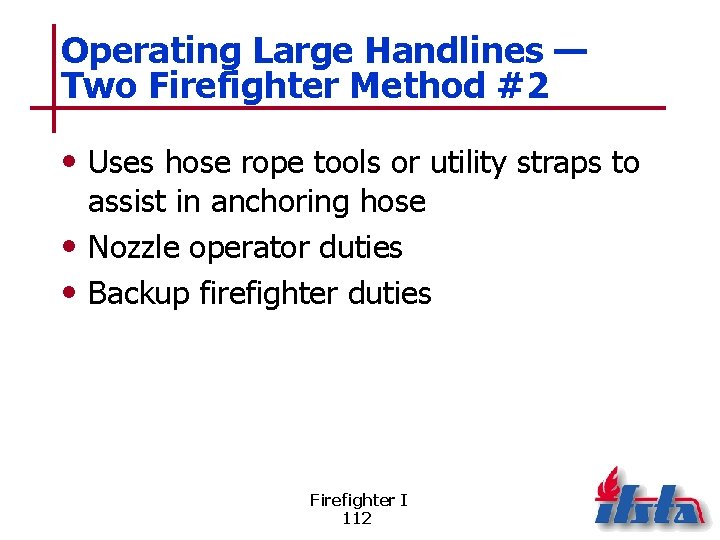 Operating Large Handlines — Two Firefighter Method #2

• Uses hose rope tools or utility straps to assist in anchoring hose
• Nozzle operator duties
• Backup firefighter duties

Firefighter I
112

ifsta